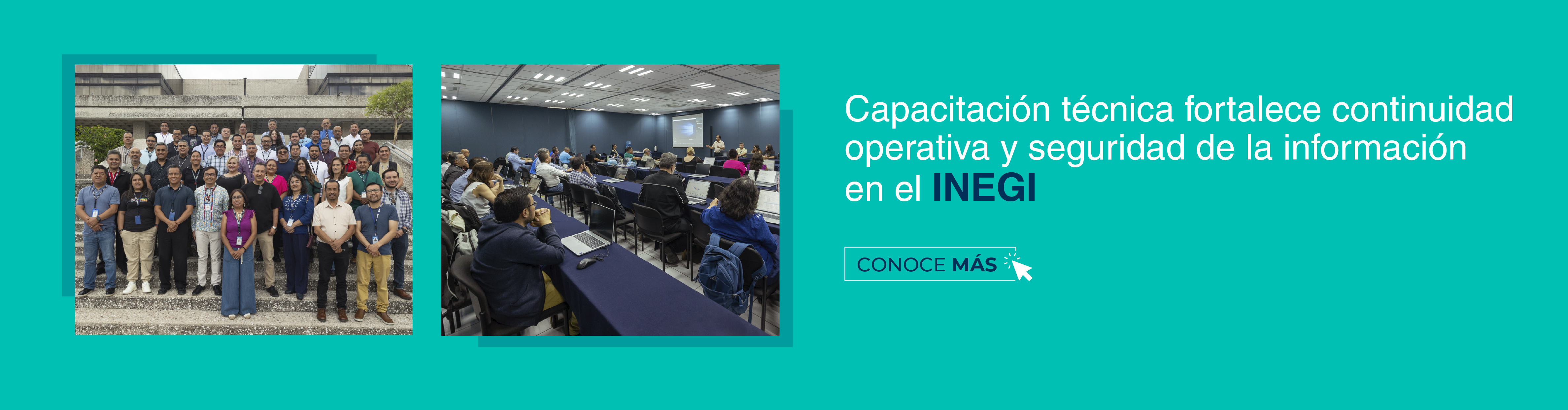 Capacitación técnica fortalece continuidad operativa y seguridad de la información en el INEGI

CONOCE MÁS